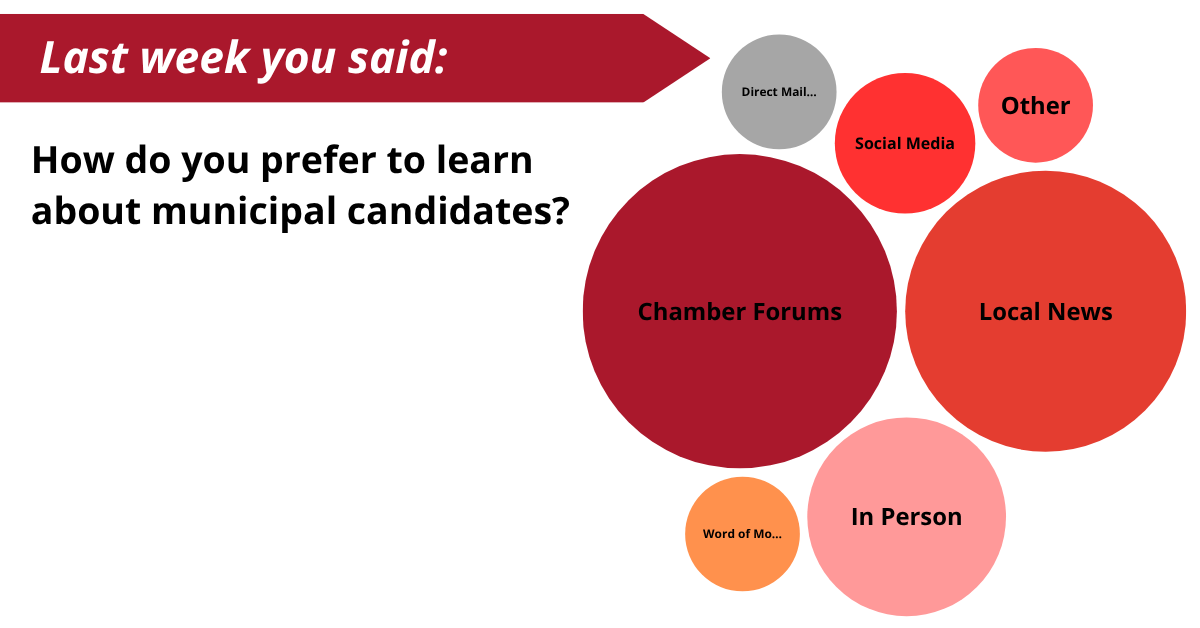 Last week you said:

How do you prefer to learn about municipal candidates?

Direct Mail...

Social Media

Other

Chamber Forums

Local News

Word of Mo...

In Person